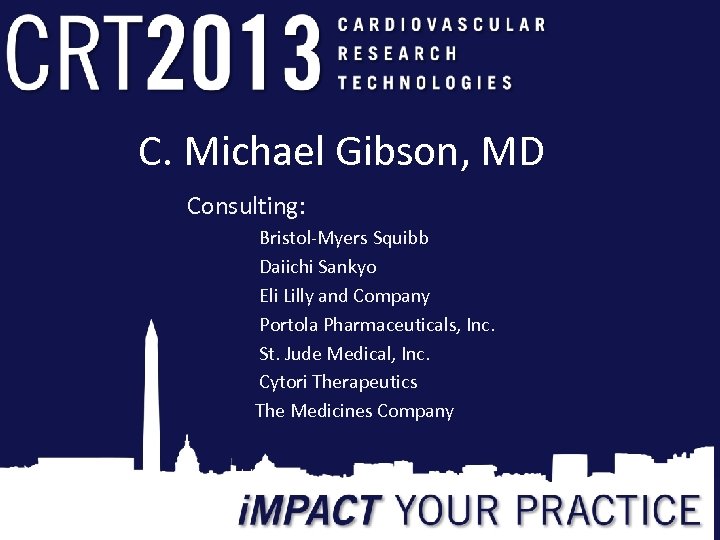 CRT2013 CARDIOVASCULAR RESEARCH TECHNOLOGIES

C. Michael Gibson, MD

Consulting:

Bristol-Myers Squibb
Daiichi Sankyo
Eli Lilly and Company
Portola Pharmaceuticals, Inc.
St. Jude Medical, Inc.
Cytori Therapeutics
The Medicines Company

iMPACT YOUR PRACTICE